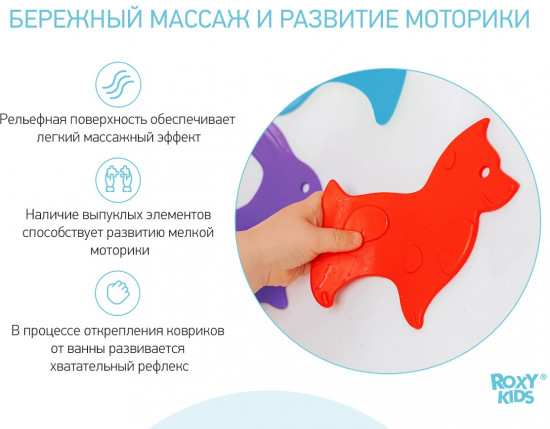 БЕРЕЖНЫЙ МАССАЖ И РАЗВИТИЕ МОТОРИКИ

Рельефная поверхность обеспечивает легкий массажный эффект

Наличие выпуклых элементов способствует развитию мелкой моторики

В процессе открепления ковриков от ванны развивается хватательный рефлекс

ROXY® KIDS